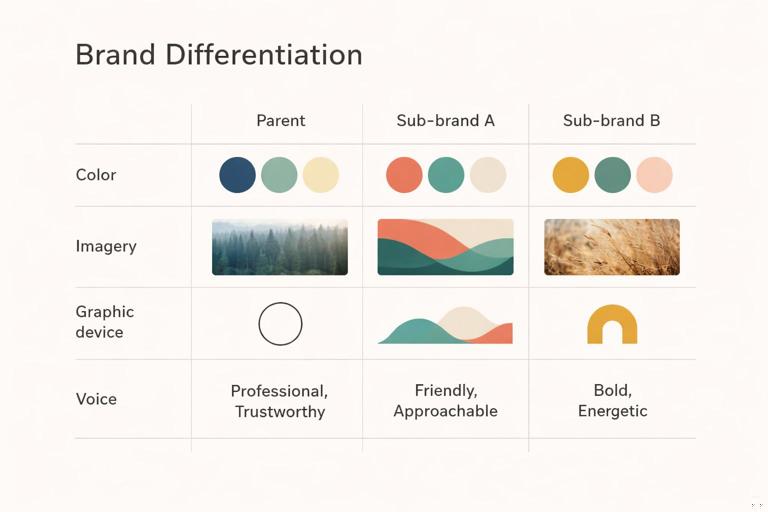 Brand Differentiation

| | Parent | Sub-brand A | Sub-brand B |
|---|---|---|---|
| Color | | | |
| Imagery | | | |
| Graphic device | | | |
| Voice | Professional, Trustworthy | Friendly, Approachable | Bold, Energetic |